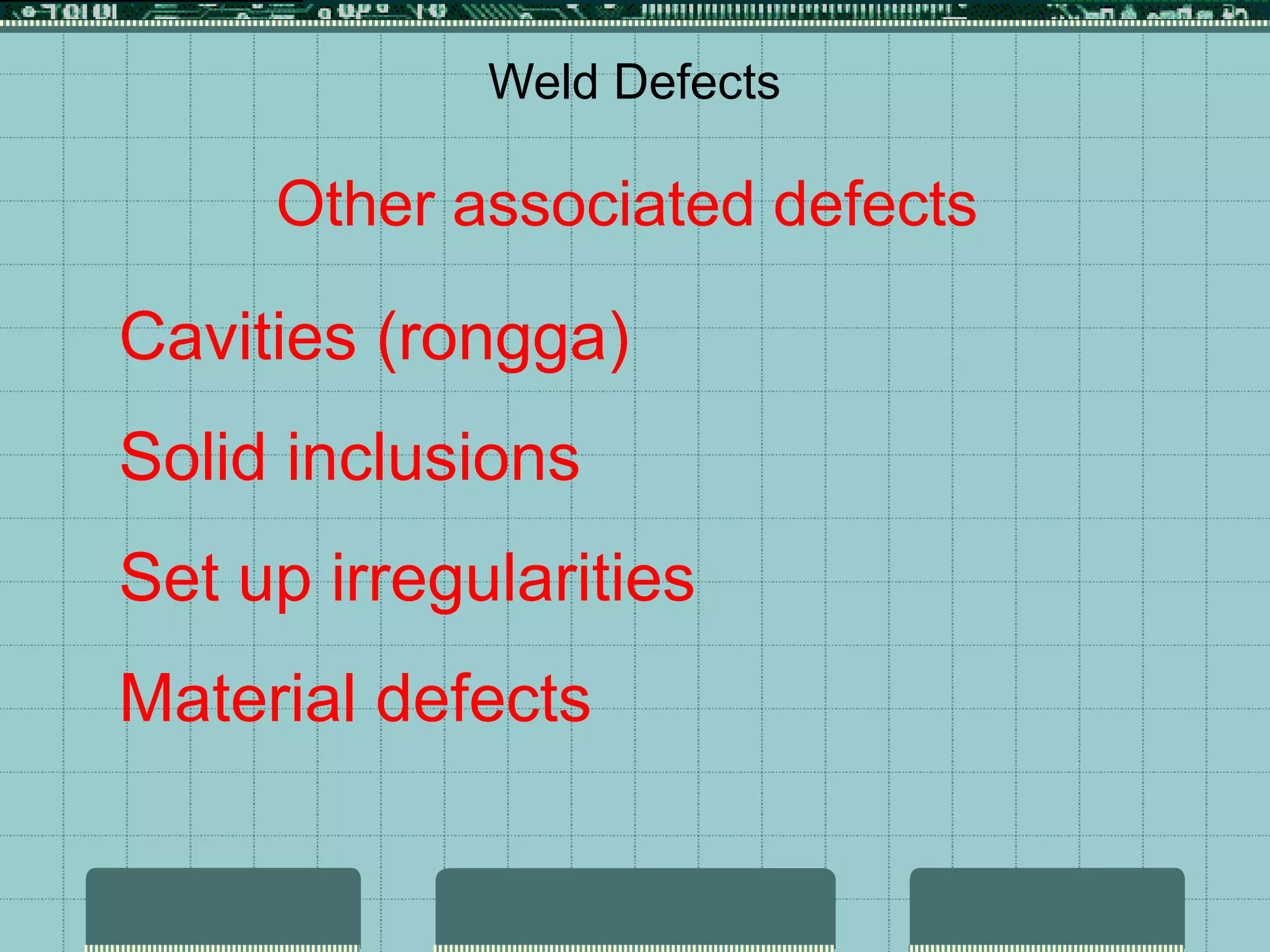 Weld Defects

Other associated defects

Cavities (rongga)

Solid inclusions

Set up irregularities

Material defects